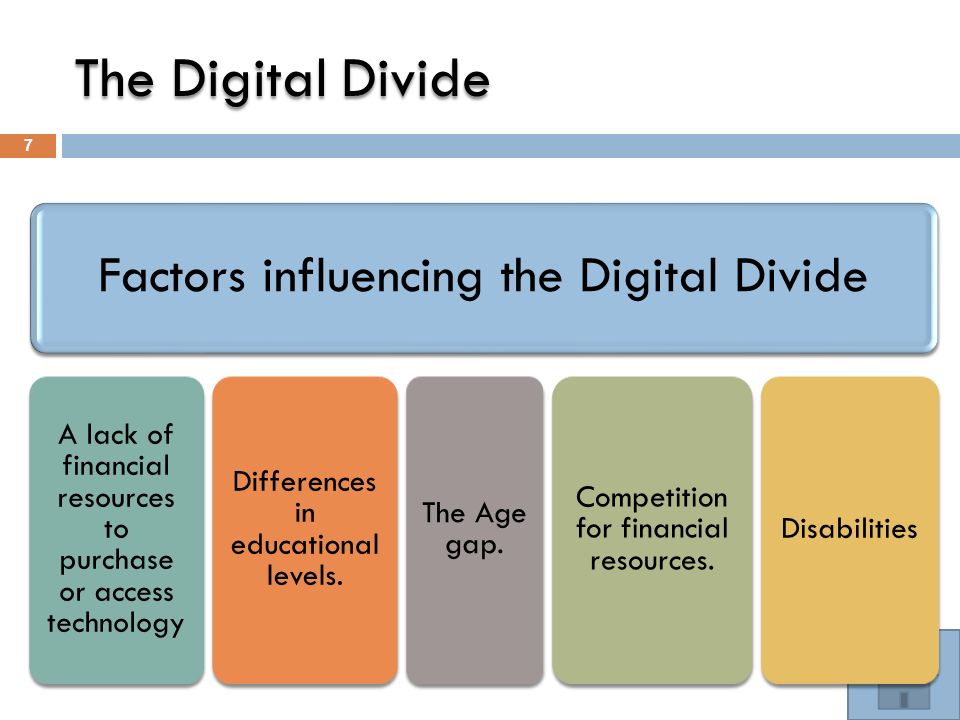 The Digital Divide

7

Factors influencing the Digital Divide

A lack of financial resources to purchase or access technology

Differences in educational levels.

The Age gap.

Competition for financial resources.

Disabilities